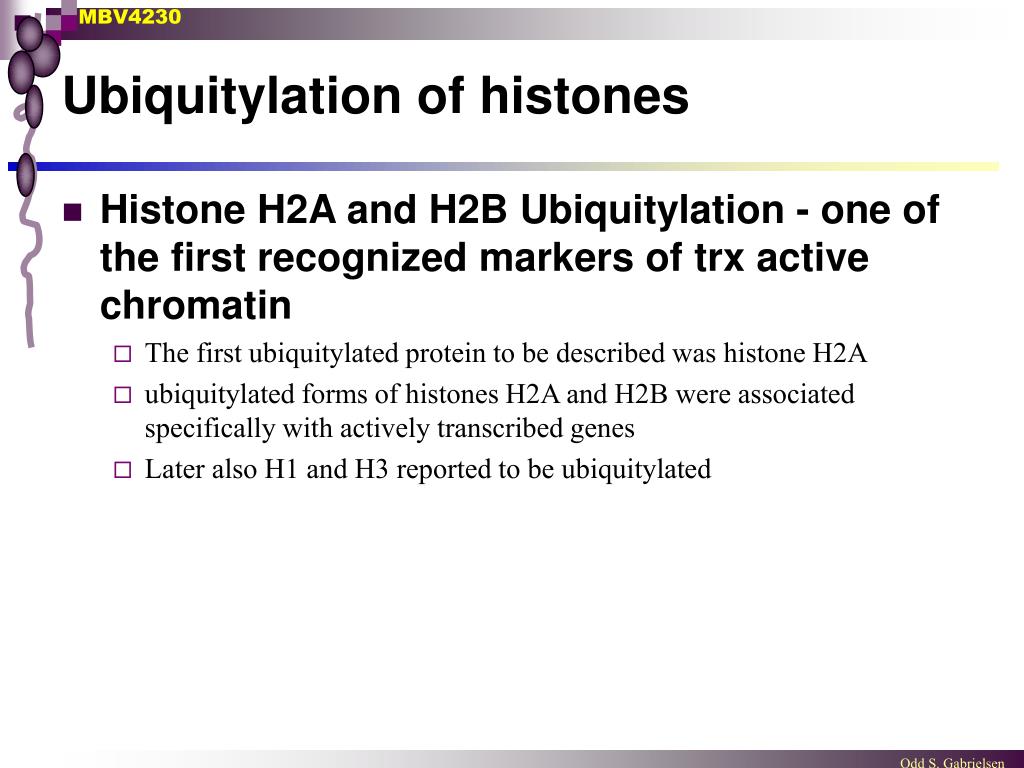 MBV4230

Ubiquitylation of histones

Histone H2A and H2B Ubiquitylation - one of the first recognized markers of trx active chromatin

The first ubiquitylated protein to be described was histone H2A

ubiquitylated forms of histones H2A and H2B were associated specifically with actively transcribed genes

Later also H1 and H3 reported to be ubiquitylated

Odd S. Gabrielsen